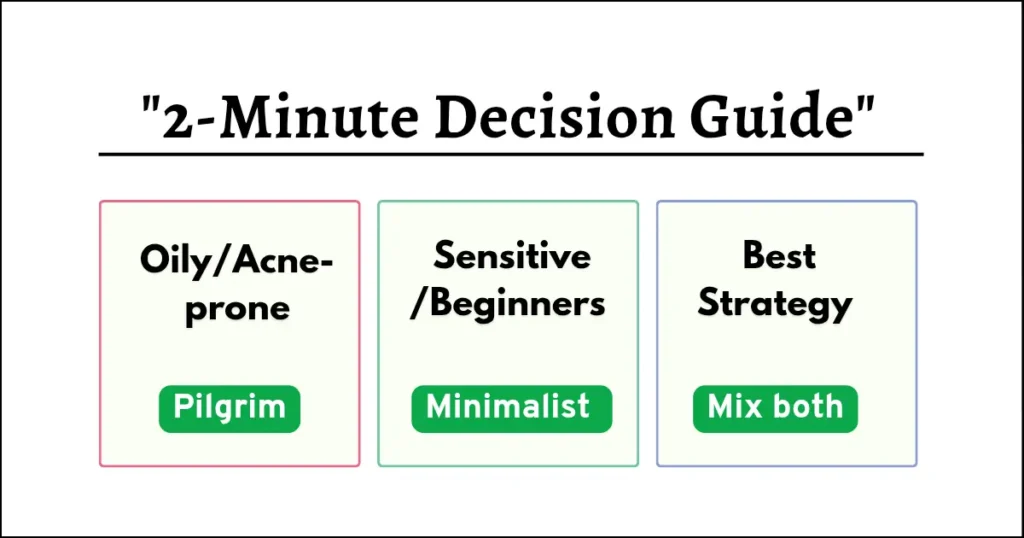 "2-Minute Decision Guide"

Oily/Acne-prone

Pilgrim

Sensitive /Beginners

Minimalist

Best Strategy

Mix both